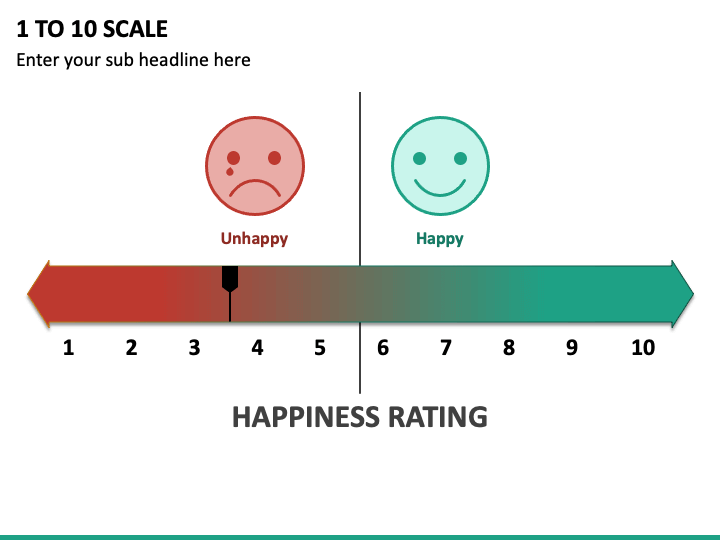 1 TO 10 SCALE

Enter your sub headline here

Unhappy

Happy

1 2 3 4 5 6 7 8 9 10

HAPPINESS RATING